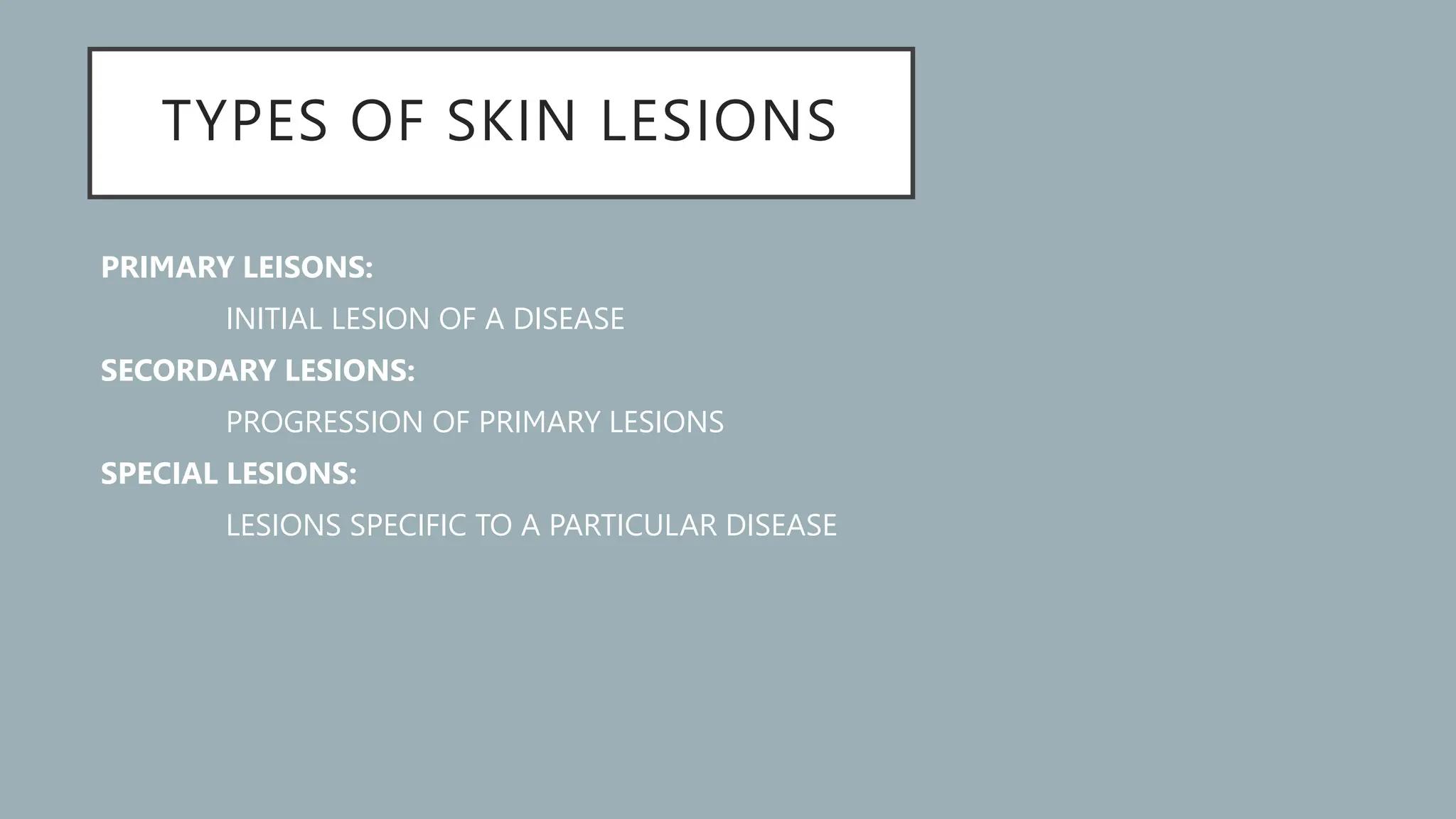 TYPES OF SKIN LESIONS

PRIMARY LEISONS:

INITIAL LESION OF A DISEASE

SECORDARY LESIONS:

PROGRESSION OF PRIMARY LESIONS

SPECIAL LESIONS:

LESIONS SPECIFIC TO A PARTICULAR DISEASE